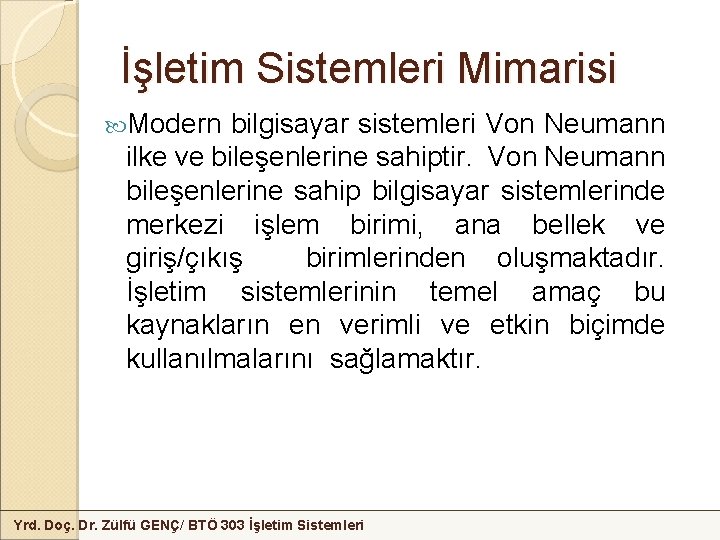 İşletim Sistemleri Mimarisi

Modern bilgisayar sistemleri Von Neumann ilke ve bileşenlerine sahiptir. Von Neumann bileşenlerine sahip bilgisayar sistemlerinde merkezi işlem birimi, ana bellek ve giriş/çıkış birimlerinden oluşmaktadır. İşletim sistemlerinin temel amaç bu kaynakların en verimli ve etkin biçimde kullanılmalarını sağlamaktır.

Yrd. Doç. Dr. Zülfü GENÇ/ BTÖ 303 İşletim Sistemleri